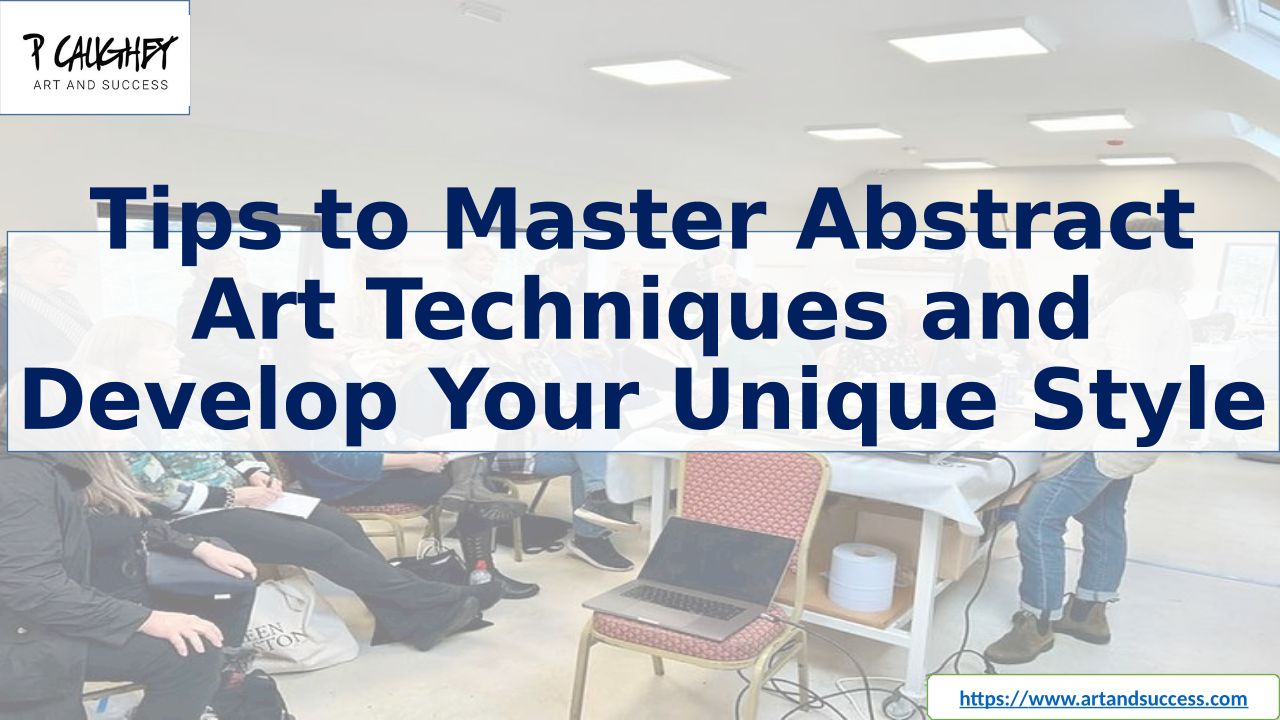 P CAUGHEY
ART AND SUCCESS

Tips to Master Abstract Art Techniques and Develop Your Unique Style

https://www.artandsuccess.com